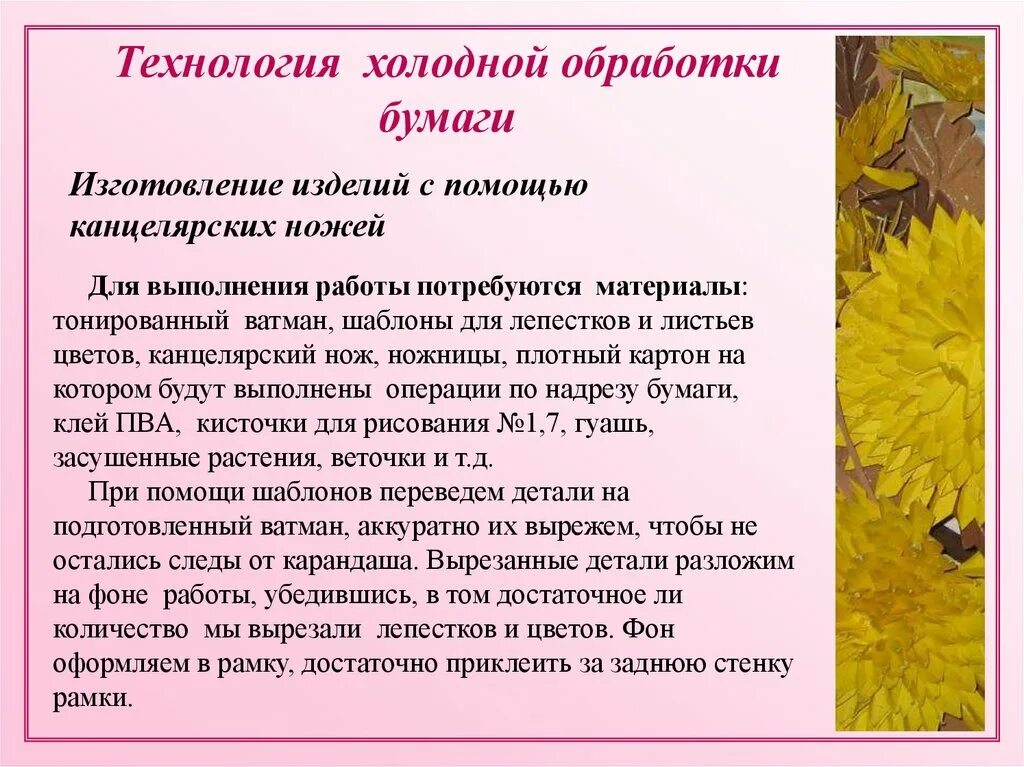 Технология холодной обработки бумаги

Изготовление изделий с помощью канцелярских ножей

Для выполнения работы потребуются материалы: тонированный ватман, шаблоны для лепестков и листьев цветов, канцелярский нож, ножницы, плотный картон на котором будут выполнены операции по надрезу бумаги, клей ПВА, кисточки для рисования №1,7, гуашь, засушенные растения, веточки и т.д.

При помощи шаблонов переведем детали на подготовленный ватман, аккуратно их вырежем, чтобы не остались следы от карандаша. Вырезанные детали разложим на фоне работы, убедившись, в том достаточное ли количество мы вырезали лепестков и цветов. Фон оформляем в рамку, достаточно приклеить за заднюю стенку рамки.